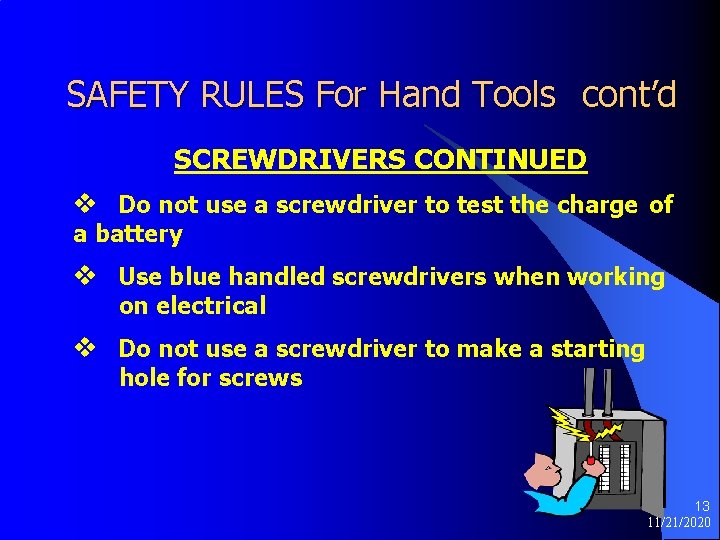 SAFETY RULES For Hand Tools cont'd

SCREWDRIVERS CONTINUED

❖ Do not use a screwdriver to test the charge of a battery

❖ Use blue handled screwdrivers when working on electrical

❖ Do not use a screwdriver to make a starting hole for screws

13
11/21/2020